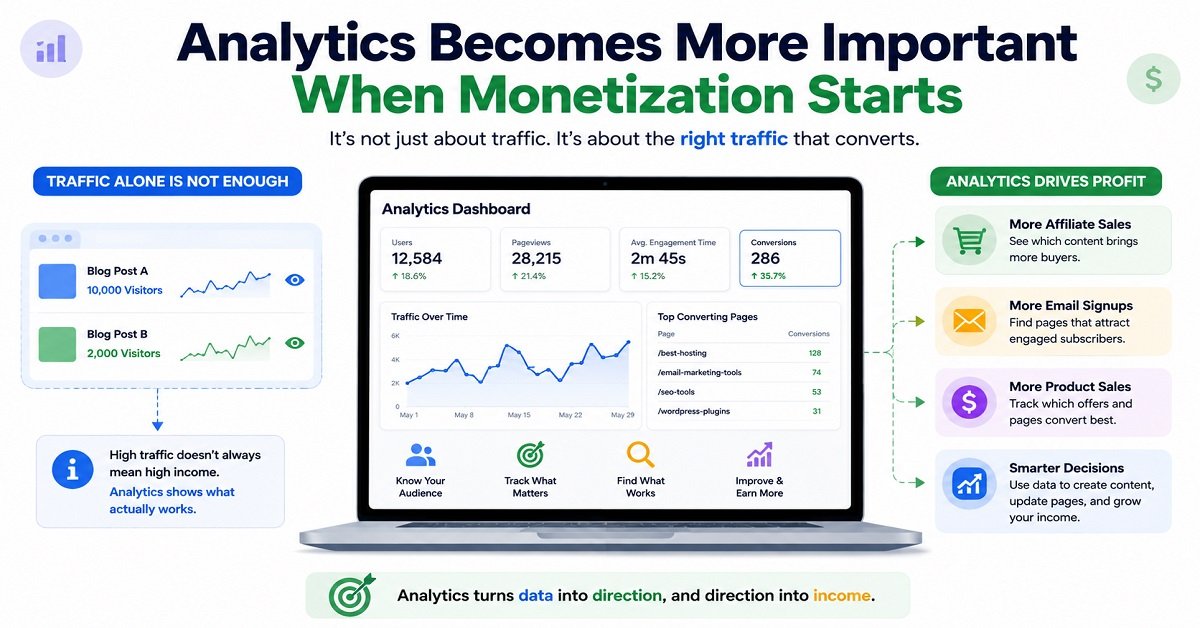 Analytics Becomes More Important When Monetization Starts

It's not just about traffic. It's about the right traffic that converts.

TRAFFIC ALONE IS NOT ENOUGH

Blog Post A
10,000 Visitors

Blog Post B
2,000 Visitors

High traffic doesn't always mean high income.
Analytics shows what actually works.

Analytics Dashboard

Users
12,584
↑ 18.6%

Pageviews
28,215
↑ 21.4%

Avg. Engagement Time
2m 45s
↑ 15.2%

Conversions
286
↑ 35.7%

Traffic Over Time

6K
4K
2K
0
May 1 May 8 May 15 May 22 May 29

Top Converting Pages

| Page | Conversions |
|---|---|
| /best-hosting | 128 |
| /email-marketing-tools | 74 |
| /seo-tools | 53 |
| /wordpress-plugins | 31 |

Know Your Audience

Track What Matters

Find What Works

Improve & Earn More

ANALYTICS DRIVES PROFIT

More Affiliate Sales
See which content brings more buyers.

More Email Signups
Find pages that attract engaged subscribers.

More Product Sales
Track which offers and pages convert best.

Smarter Decisions
Use data to create content, update pages, and grow your income.

Analytics turns data into direction, and direction into income.